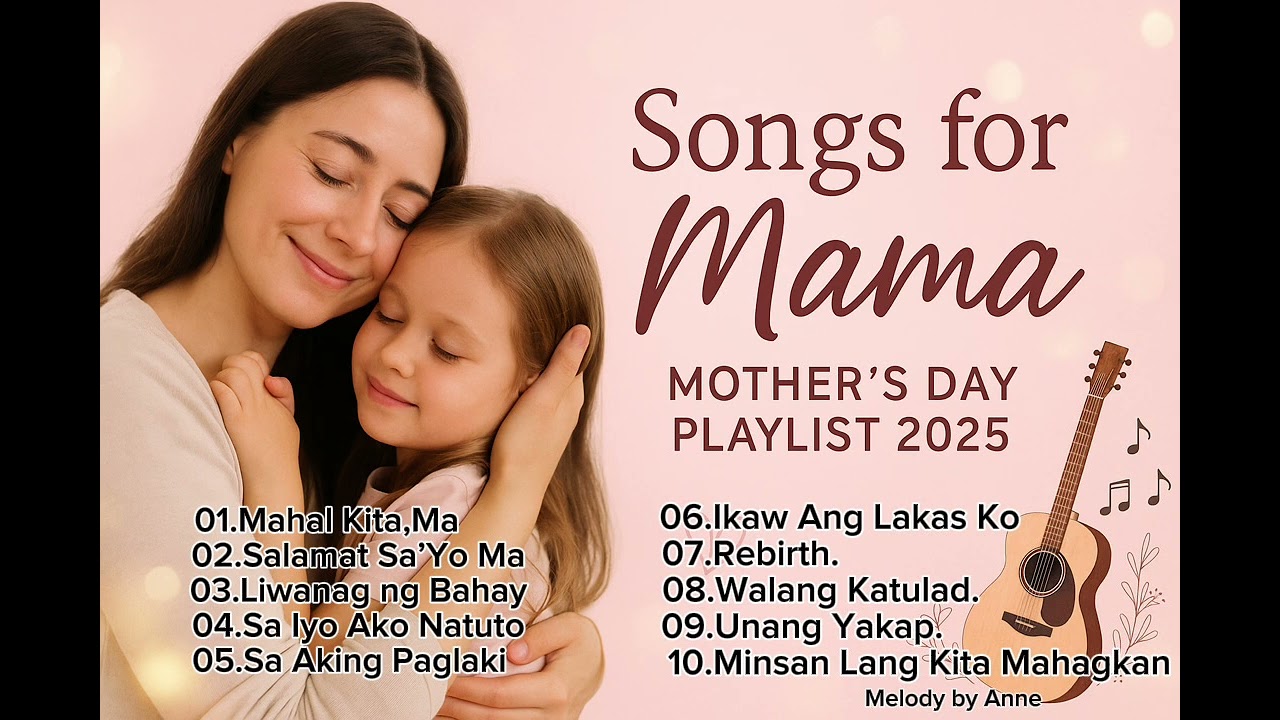 Songs for
Mama
MOTHER'S DAY
PLAYLIST 2025

01.Mahal Kita,Ma
02.Salamat Sa'Yo Ma
03.Liwanag ng Bahay
04.Sa Iyo Ako Natuto
05.Sa Aking Paglaki

06.Ikaw Ang Lakas Ko
07.Rebirth.
08.Walang Katulad.
09.Unang Yakap.
10.Minsan Lang Kita Mahagkan

Melody by Anne